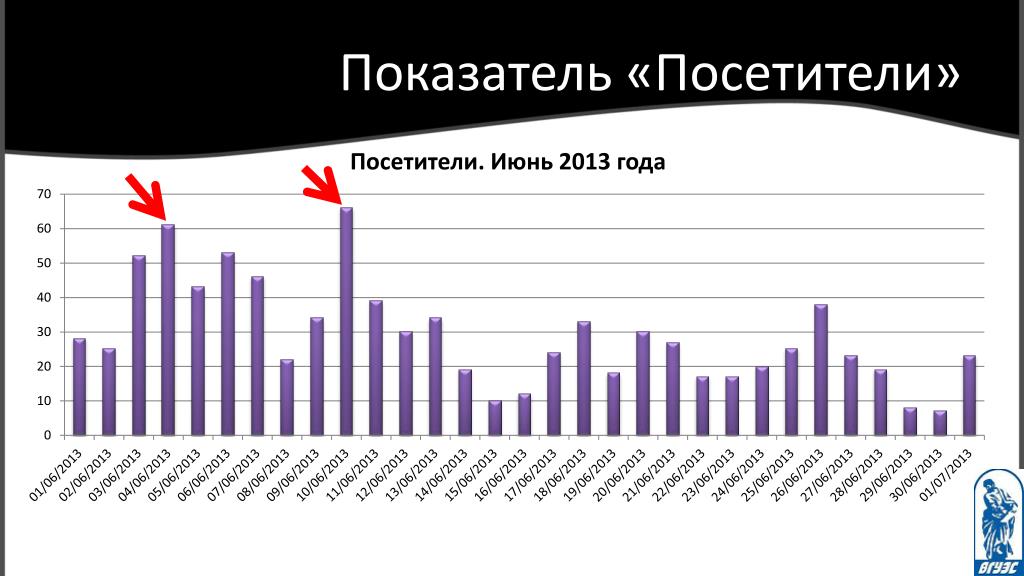 Показатель «Посетители»

Посетители. Июнь 2013 года

70
60
50
40
30
20
10
0

01/06/2013
02/06/2013
03/06/2013
04/06/2013
05/06/2013
06/06/2013
07/06/2013
08/06/2013
09/06/2013
10/06/2013
11/06/2013
12/06/2013
13/06/2013
14/06/2013
15/06/2013
16/06/2013
17/06/2013
18/06/2013
19/06/2013
20/06/2013
21/06/2013
22/06/2013
23/06/2013
24/06/2013
25/06/2013
26/06/2013
27/06/2013
28/06/2013
29/06/2013
30/06/2013
01/07/2013

ВГУЭС